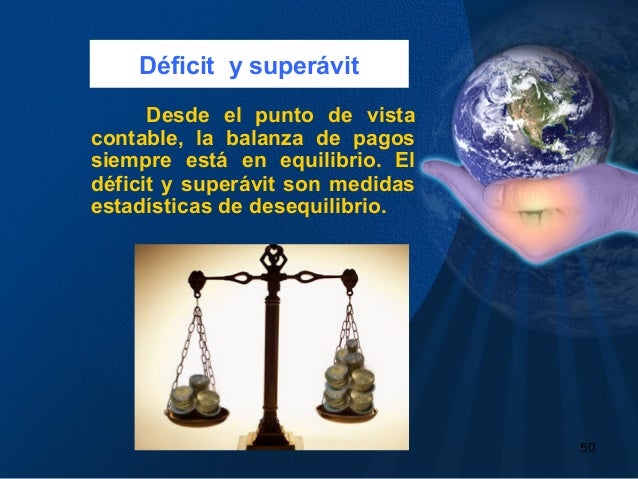 Déficit y superávit

Desde el punto de vista contable, la balanza de pagos siempre está en equilibrio. El déficit y superávit son medidas estadísticas de desequilibrio.

50